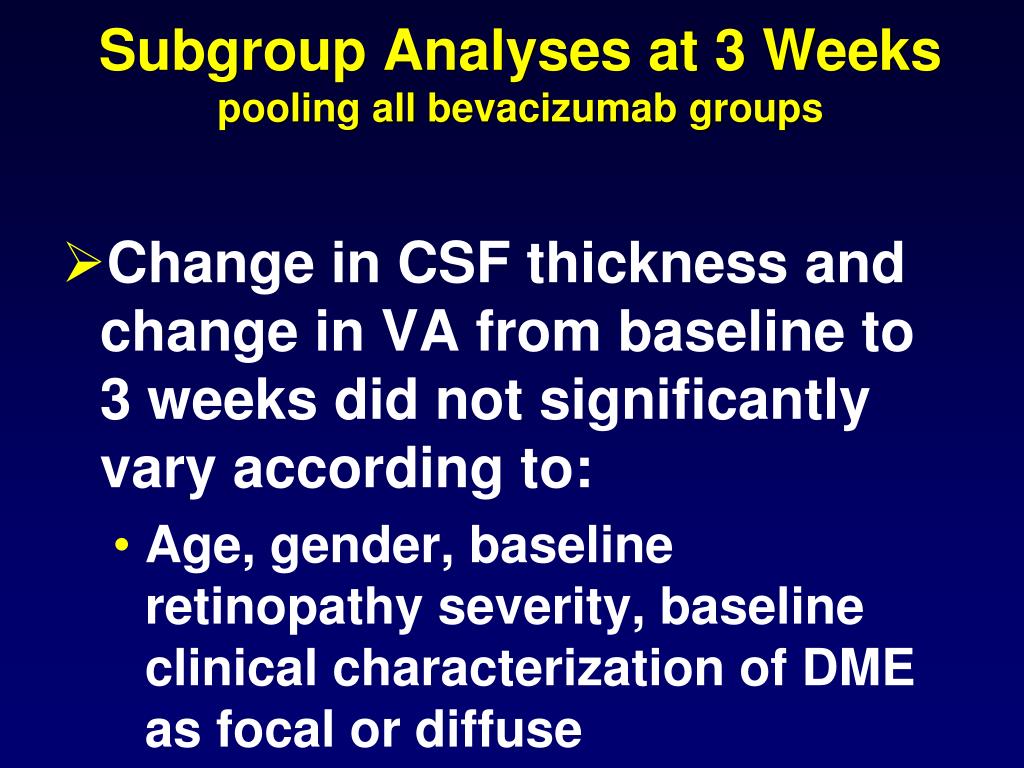 Subgroup Analyses at 3 Weeks
pooling all bevacizumab groups

➢Change in CSF thickness and change in VA from baseline to 3 weeks did not significantly vary according to:

• Age, gender, baseline retinopathy severity, baseline clinical characterization of DME as focal or diffuse